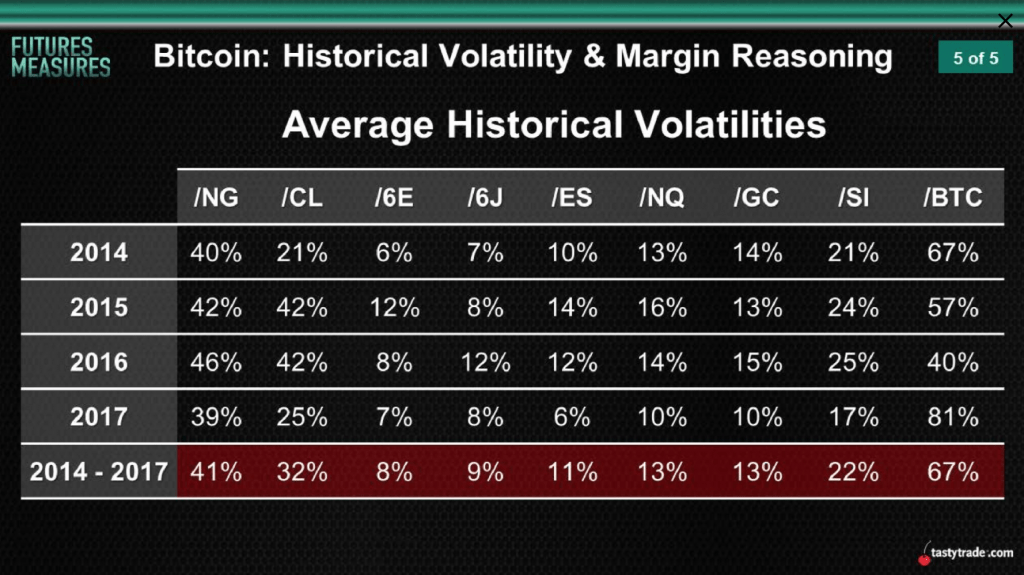 FUTURES MEASURES

Bitcoin: Historical Volatility & Margin Reasoning

5 of 5

Average Historical Volatilities

| | /NG | /CL | /6E | /6J | /ES | /NQ | /GC | /SI | /BTC |
|---|---|---|---|---|---|---|---|---|---|
| 2014 | 40% | 21% | 6% | 7% | 10% | 13% | 14% | 21% | 67% |
| 2015 | 42% | 42% | 12% | 8% | 14% | 16% | 13% | 24% | 57% |
| 2016 | 46% | 42% | 8% | 12% | 12% | 14% | 15% | 25% | 40% |
| 2017 | 39% | 25% | 7% | 8% | 6% | 10% | 10% | 17% | 81% |
| 2014 - 2017 | 41% | 32% | 8% | 9% | 11% | 13% | 13% | 22% | 67% |

tastytrade.com